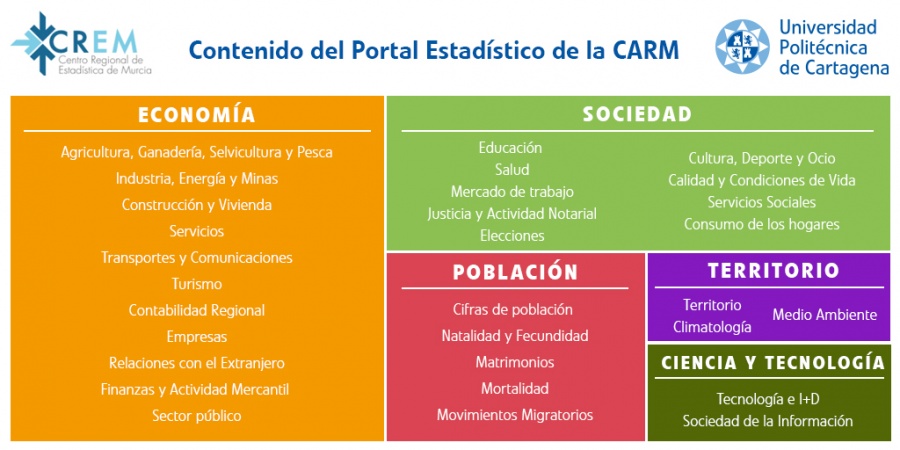 CREM
Centro Regional de Estadística de Murcia

Contenido del Portal Estadístico de la CARM

Universidad Politécnica de Cartagena

ECONOMÍA

Agricultura, Ganadería, Selvicultura y Pesca
Industria, Energía y Minas
Construcción y Vivienda
Servicios
Transportes y Comunicaciones
Turismo
Contabilidad Regional
Empresas
Relaciones con el Extranjero
Finanzas y Actividad Mercantil
Sector público

SOCIEDAD

Educación
Salud
Mercado de trabajo
Justicia y Actividad Notarial
Elecciones

Cultura, Deporte y Ocio
Calidad y Condiciones de Vida
Servicios Sociales
Consumo de los hogares

POBLACIÓN

Cifras de población
Natalidad y Fecundidad
Matrimonios
Mortalidad
Movimientos Migratorios

TERRITORIO

Territorio
Climatología
Medio Ambiente

CIENCIA Y TECNOLOGÍA

Tecnología e I+D
Sociedad de la Información